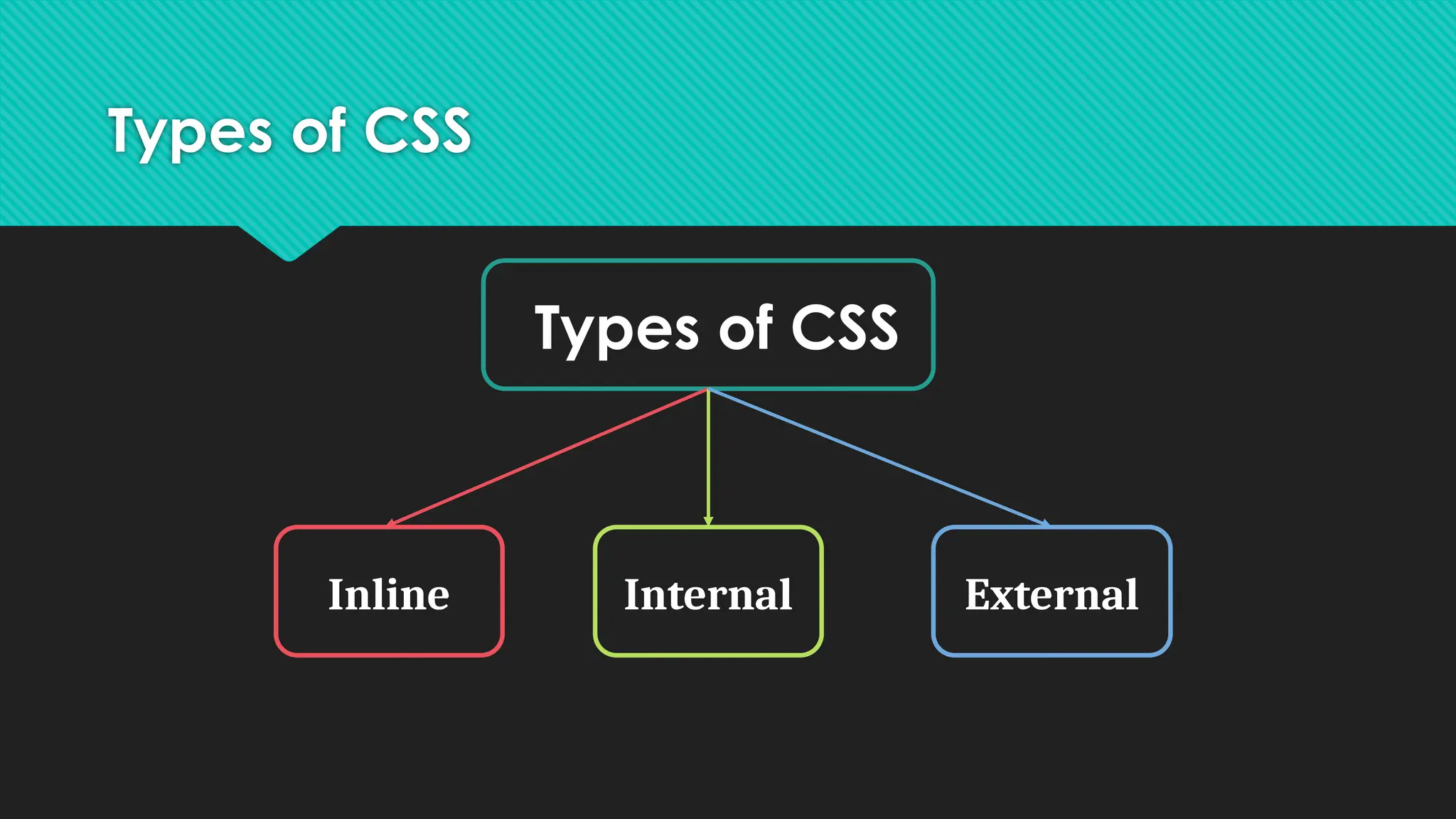 Types of CSS

Types of CSS

Inline

Internal

External